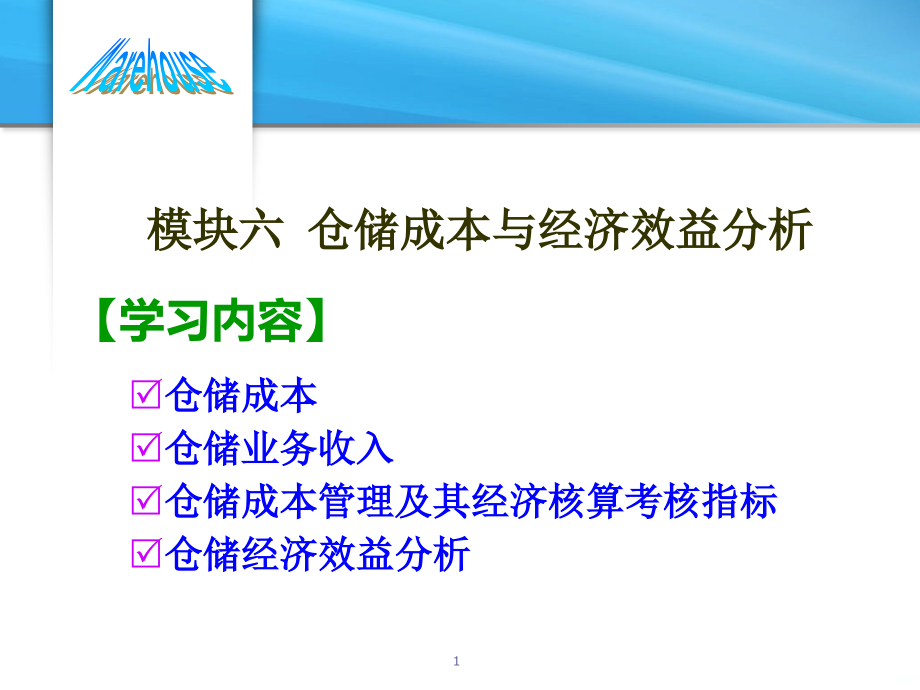 Warehouse

模块六 仓储成本与经济效益分析

【学习内容】

☑仓储成本
☑仓储业务收入
☑仓储成本管理及其经济核算考核指标
☑仓储经济效益分析

1